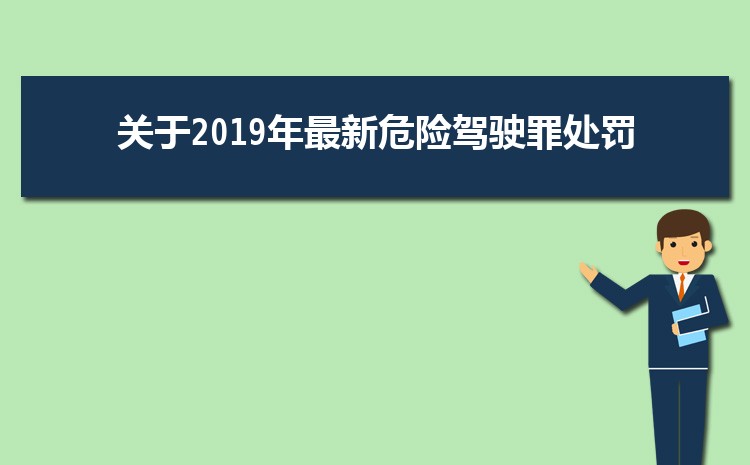 关于2019年最新危险驾驶罪处罚